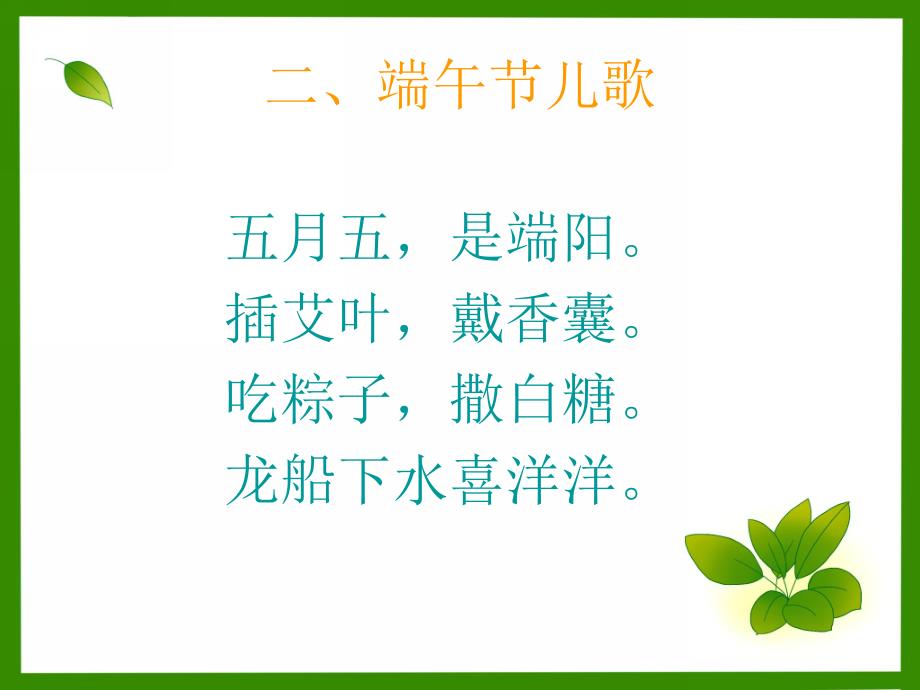 二、端午节儿歌

五月五，是端阳。
插艾叶，戴香囊。
吃粽子，撒白糖。
龙船下水喜洋洋。